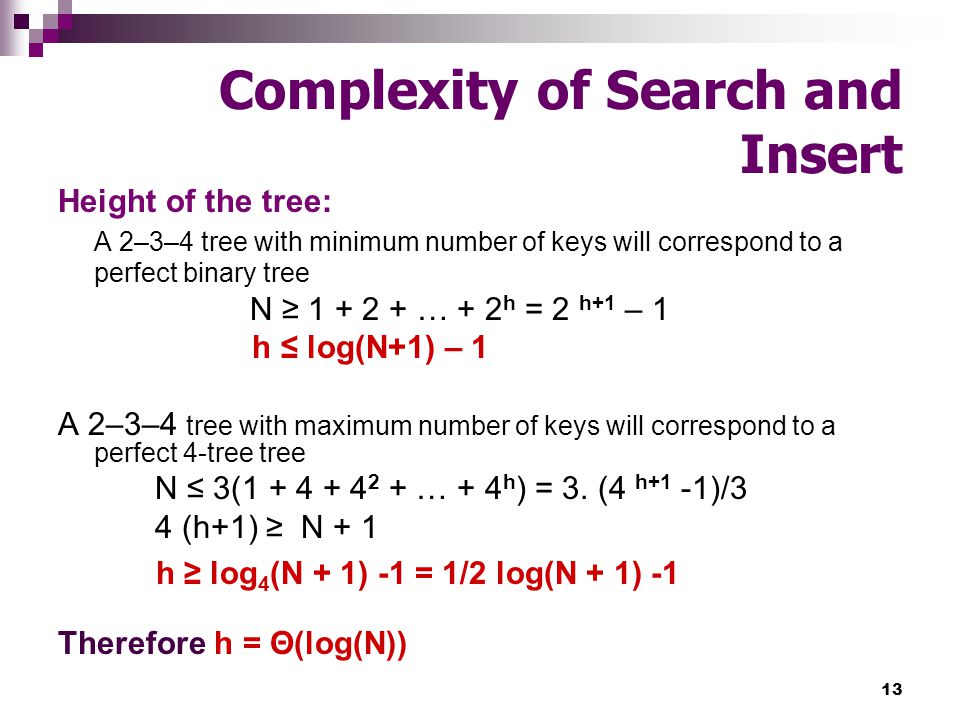 Complexity of Search and Insert

Height of the tree:

A 2–3–4 tree with minimum number of keys will correspond to a perfect binary tree

$N \geq 1 + 2 + \ldots + 2^h = 2^{h+1} - 1$

$h \leq \log(N+1) - 1$

A 2–3–4 tree with maximum number of keys will correspond to a perfect 4-tree tree

$N \leq 3(1 + 4 + 4^2 + \ldots + 4^h) = 3. (4^{h+1} -1)/3$

$4 (h+1) \geq N + 1$

$h \geq \log_4(N + 1) -1 = 1/2 \log(N + 1) -1$

Therefore $h = \Theta(\log(N))$

13